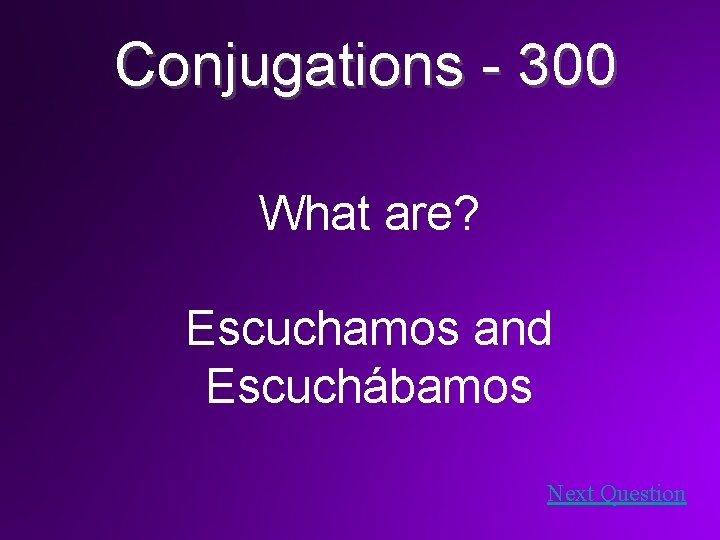 Conjugations - 300

What are?

Escuchamos and Escuchábamos

Next Question